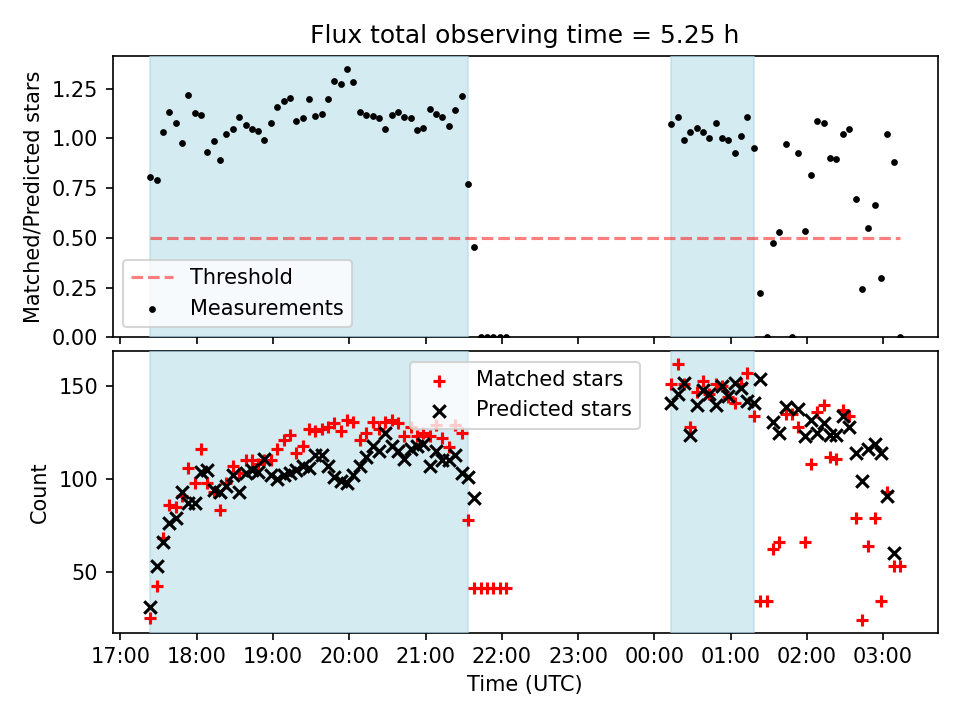 Flux total observing time = 5.25 h

Matched/Predicted stars

1.25
1.00
0.75
0.50
0.25
0.00

Threshold
Measurements

Count

150
100
50

Matched stars
Predicted stars

17:00 18:00 19:00 20:00 21:00 22:00 23:00 00:00 01:00 02:00 03:00
Time (UTC)